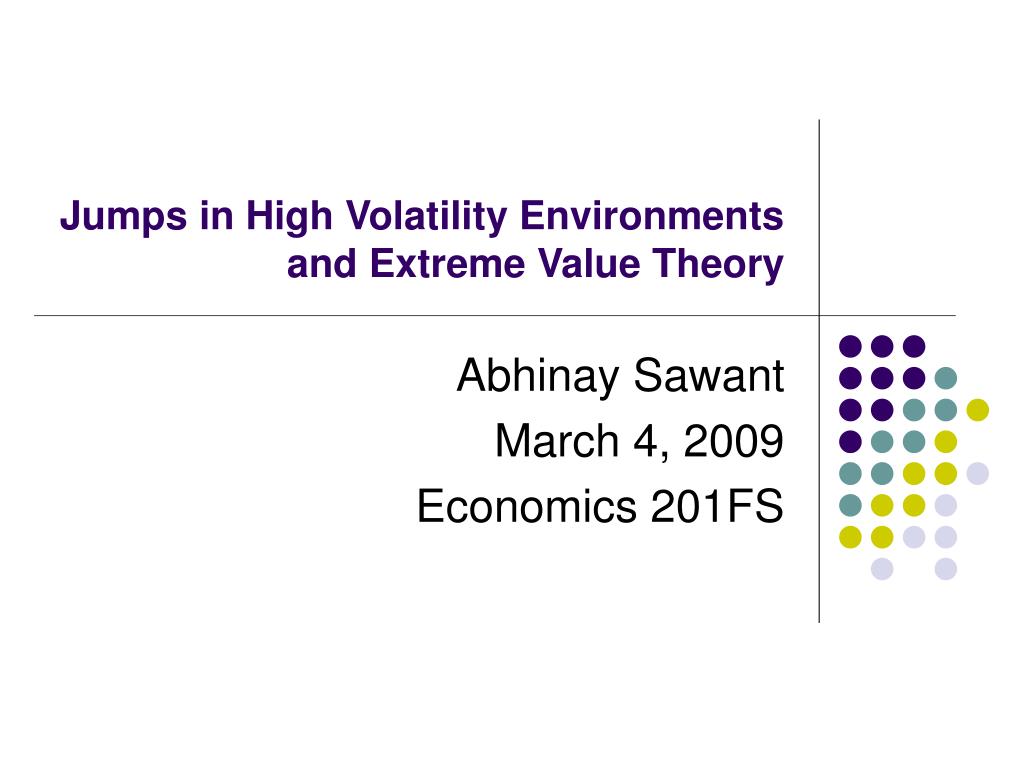 Jumps in High Volatility Environments and Extreme Value Theory

Abhinay Sawant
March 4, 2009
Economics 201FS